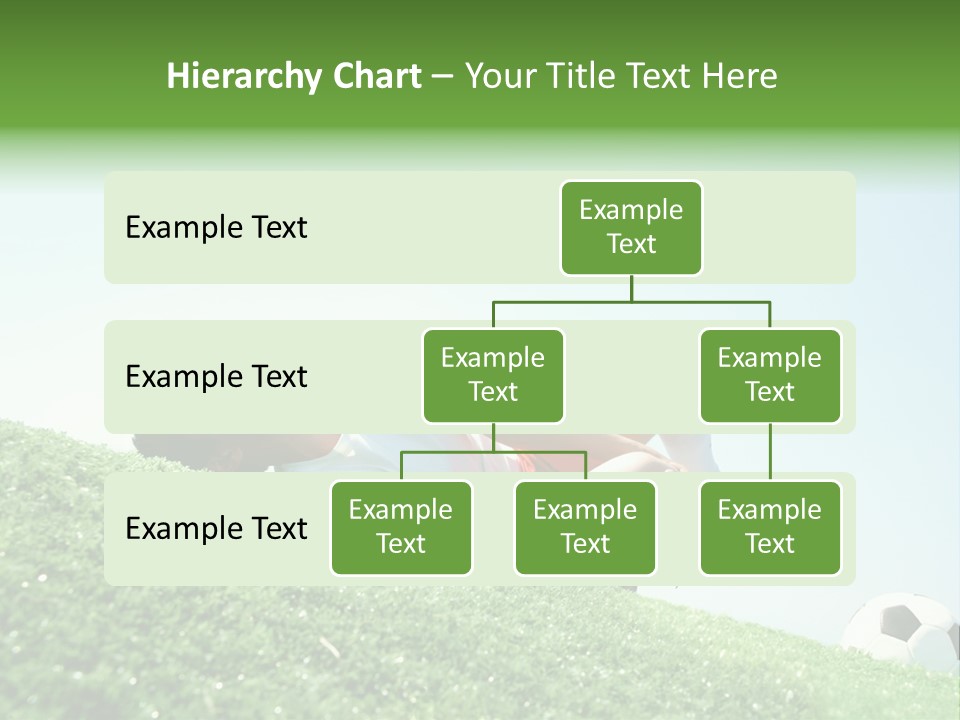 Hierarchy Chart – Your Title Text Here

Example Text

Example Text

Example Text

Example Text

Example Text

Example Text

Example Text

Example Text

Example Text